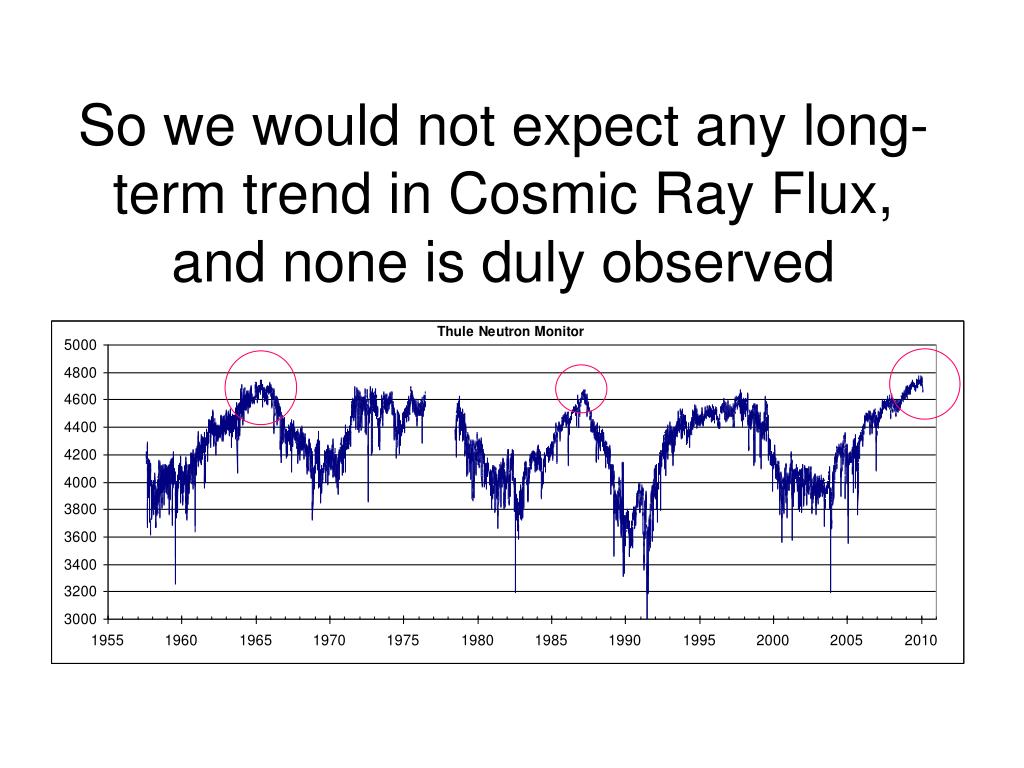 So we would not expect any long-term trend in Cosmic Ray Flux, and none is duly observed

Thule Neutron Monitor

5000
4800
4600
4400
4200
4000
3800
3600
3400
3200
3000

1955 1960 1965 1970 1975 1980 1985 1990 1995 2000 2005 2010